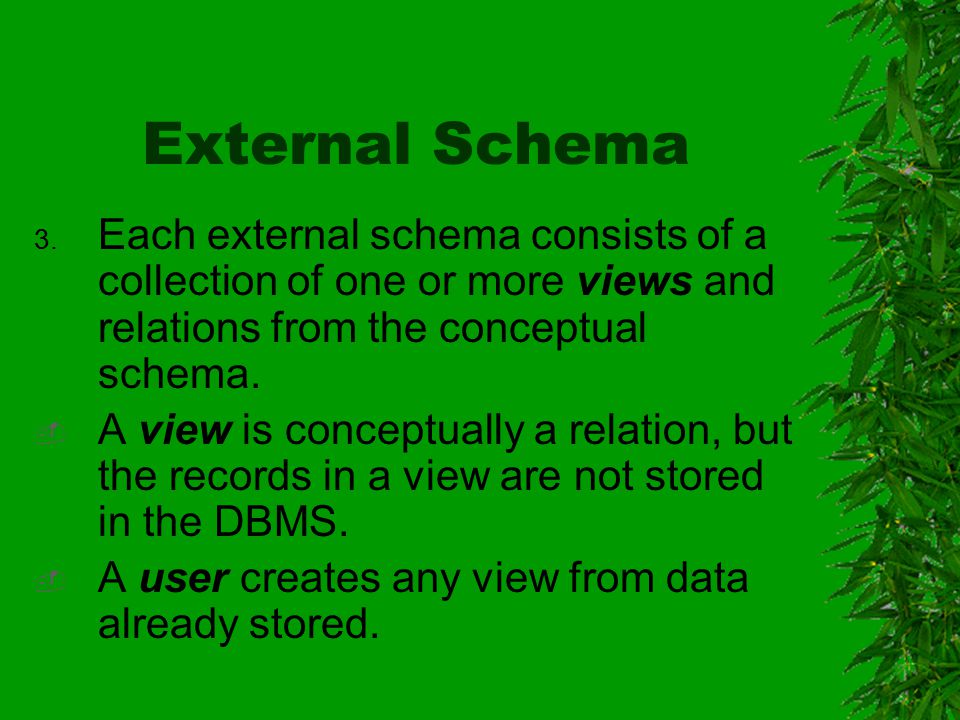 External Schema

3. Each external schema consists of a collection of one or more views and relations from the conceptual schema.

A view is conceptually a relation, but the records in a view are not stored in the DBMS.

A user creates any view from data already stored.